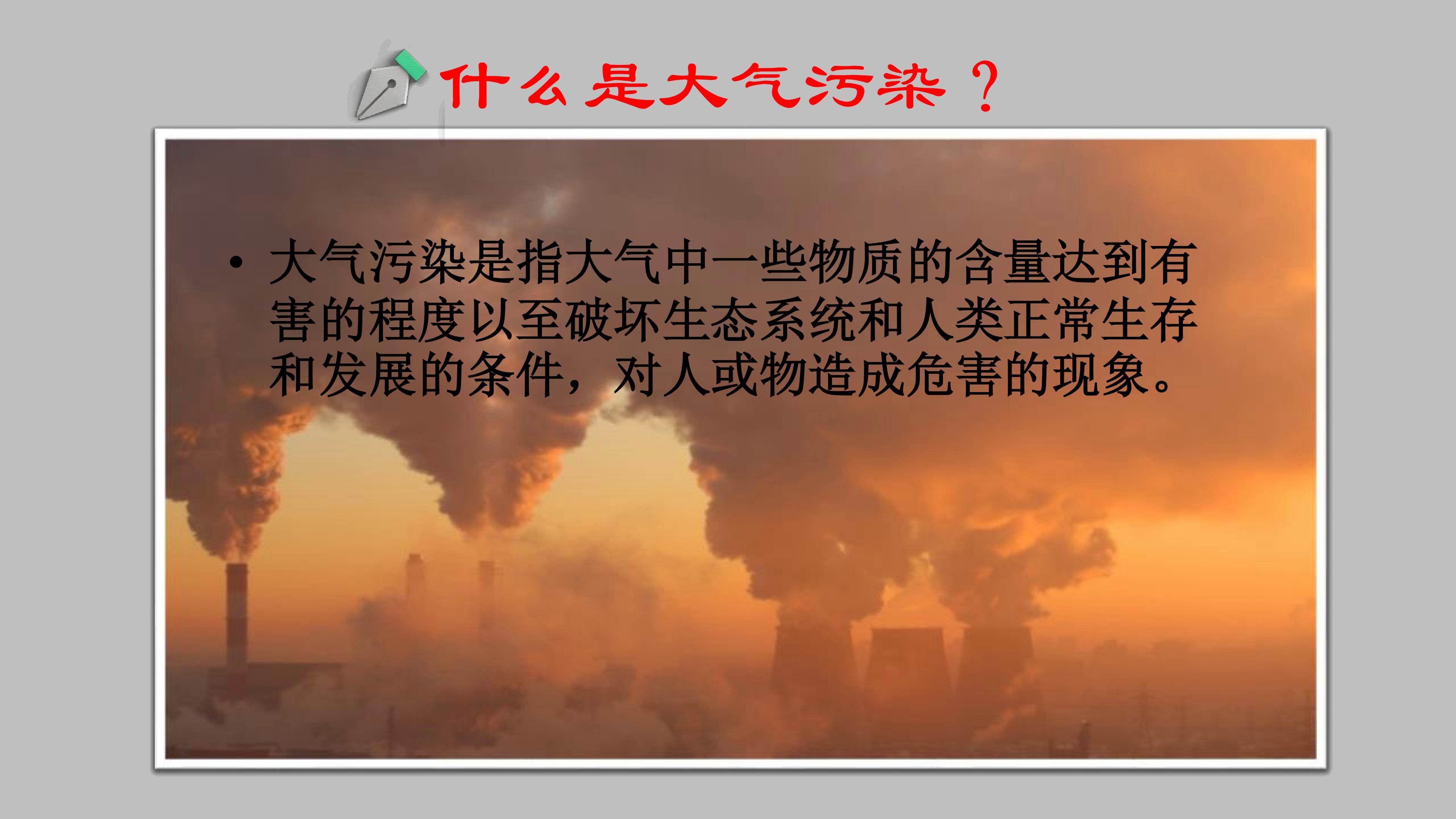 什么是大气污染？

• 大气污染是指大气中一些物质的含量达到有害的程度以至破坏生态系统和人类正常生存和发展的条件，对人或物造成危害的现象。